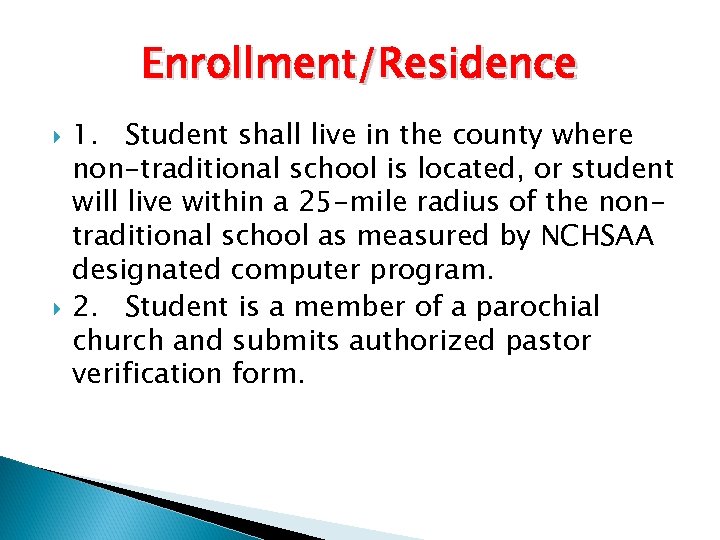 Enrollment/Residence

1. Student shall live in the county where non-traditional school is located, or student will live within a 25-mile radius of the non-traditional school as measured by NCHSAA designated computer program.

2. Student is a member of a parochial church and submits authorized pastor verification form.